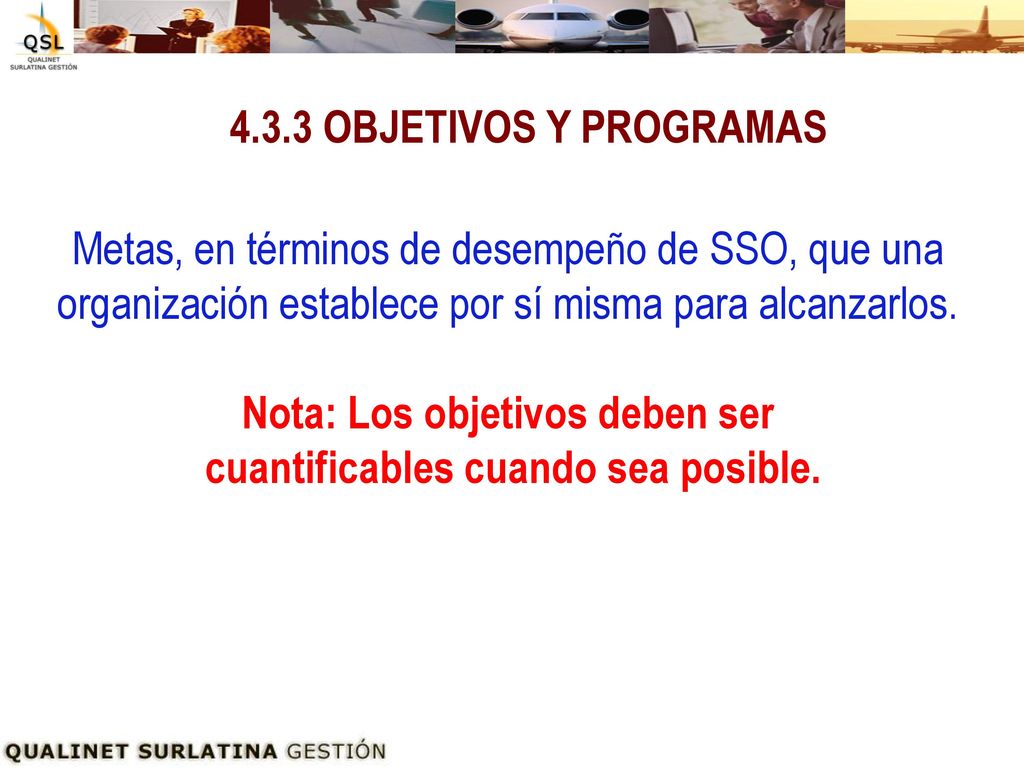 QSL
QUALINET
SURLATINA GESTIÓN

4.3.3 OBJETIVOS Y PROGRAMAS

Metas, en términos de desempeño de SSO, que una organización establece por sí misma para alcanzarlos.

Nota: Los objetivos deben ser cuantificables cuando sea posible.

QUALINET SURLATINA GESTIÓN